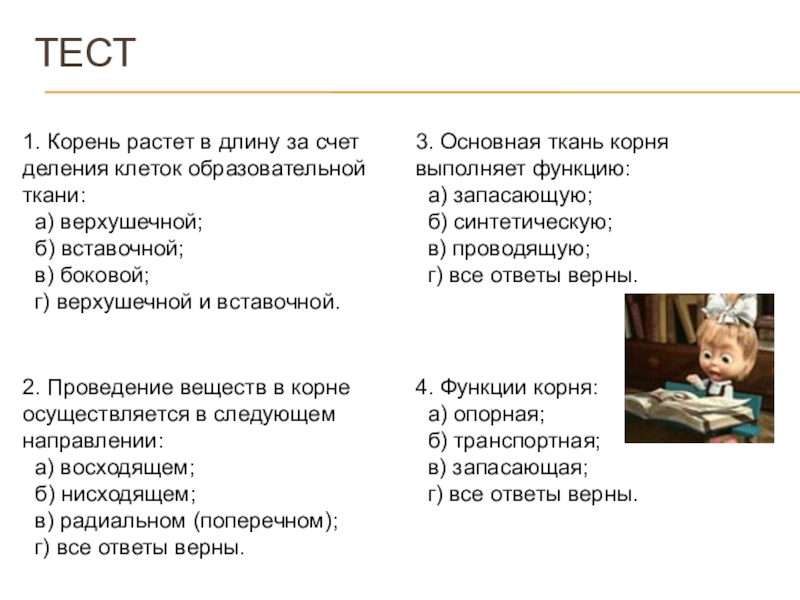 ТЕСТ

1. Корень растет в длину за счет деления клеток образовательной ткани:
а) верхушечной;
б) вставочной;
в) боковой;
г) верхушечной и вставочной.

2. Проведение веществ в корне осуществляется в следующем направлении:
а) восходящем;
б) нисходящем;
в) радиальном (поперечном);
г) все ответы верны.

3. Основная ткань корня выполняет функцию:
а) запасающую;
б) синтетическую;
в) проводящую;
г) все ответы верны.

4. Функции корня:
а) опорная;
б) транспортная;
в) запасающая;
г) все ответы верны.